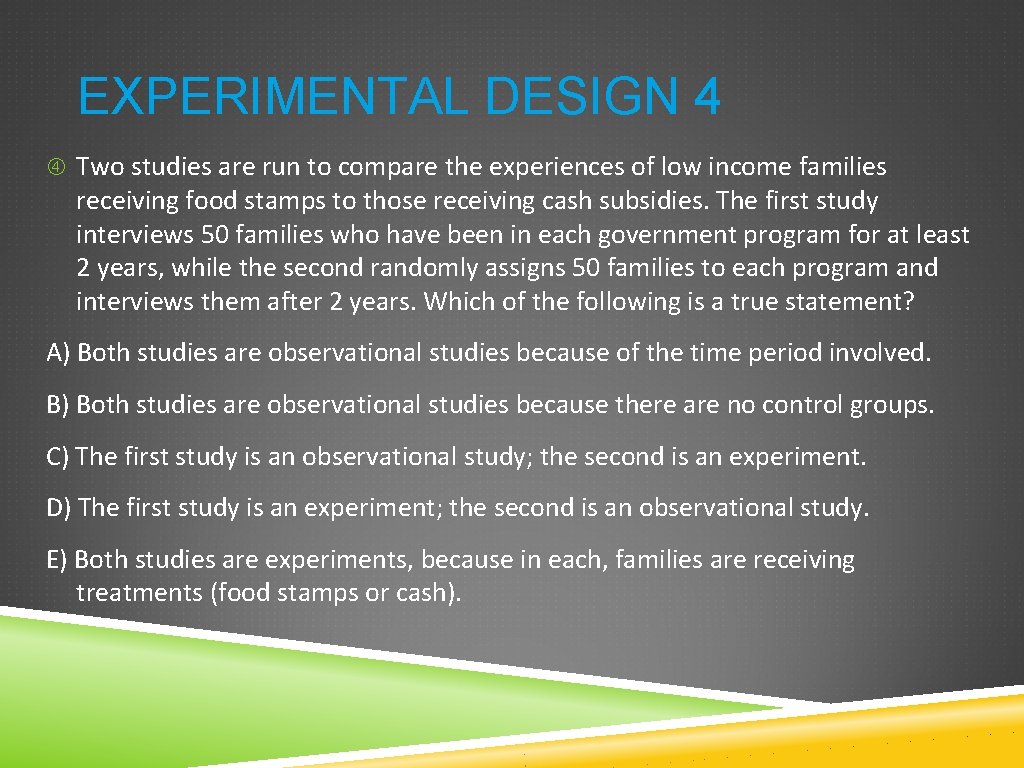 EXPERIMENTAL DESIGN 4

④ Two studies are run to compare the experiences of low income families receiving food stamps to those receiving cash subsidies. The first study interviews 50 families who have been in each government program for at least 2 years, while the second randomly assigns 50 families to each program and interviews them after 2 years. Which of the following is a true statement?

A) Both studies are observational studies because of the time period involved.

B) Both studies are observational studies because there are no control groups.

C) The first study is an observational study; the second is an experiment.

D) The first study is an experiment; the second is an observational study.

E) Both studies are experiments, because in each, families are receiving treatments (food stamps or cash).